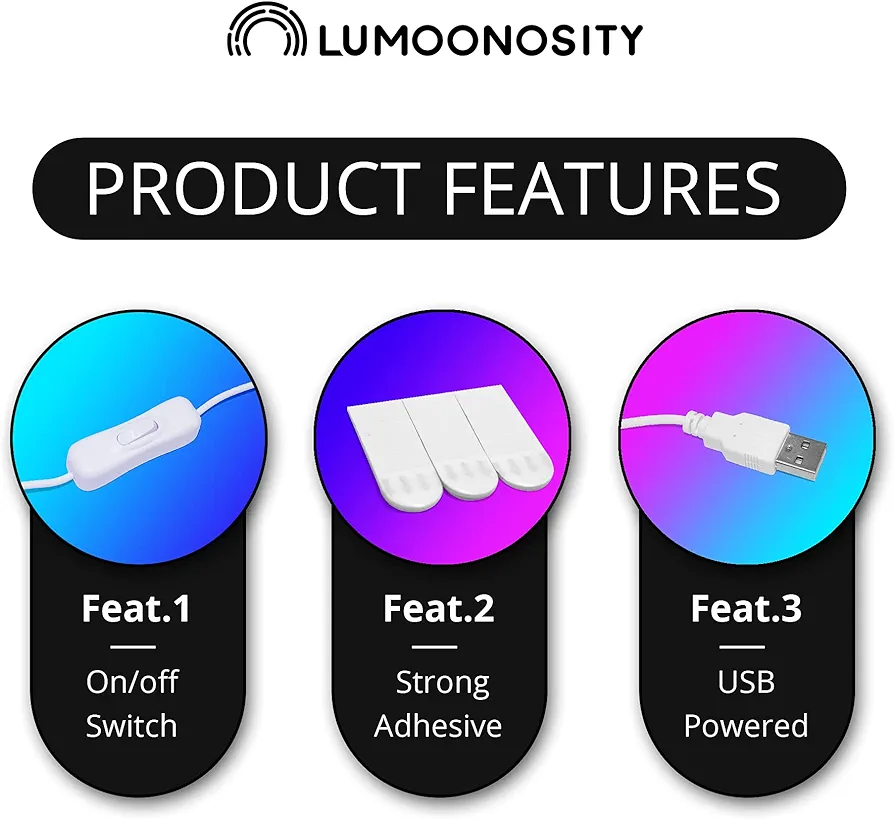 LUMOONOSITY

PRODUCT FEATURES

Feat.1
On/off Switch

Feat.2
Strong Adhesive

Feat.3
USB Powered